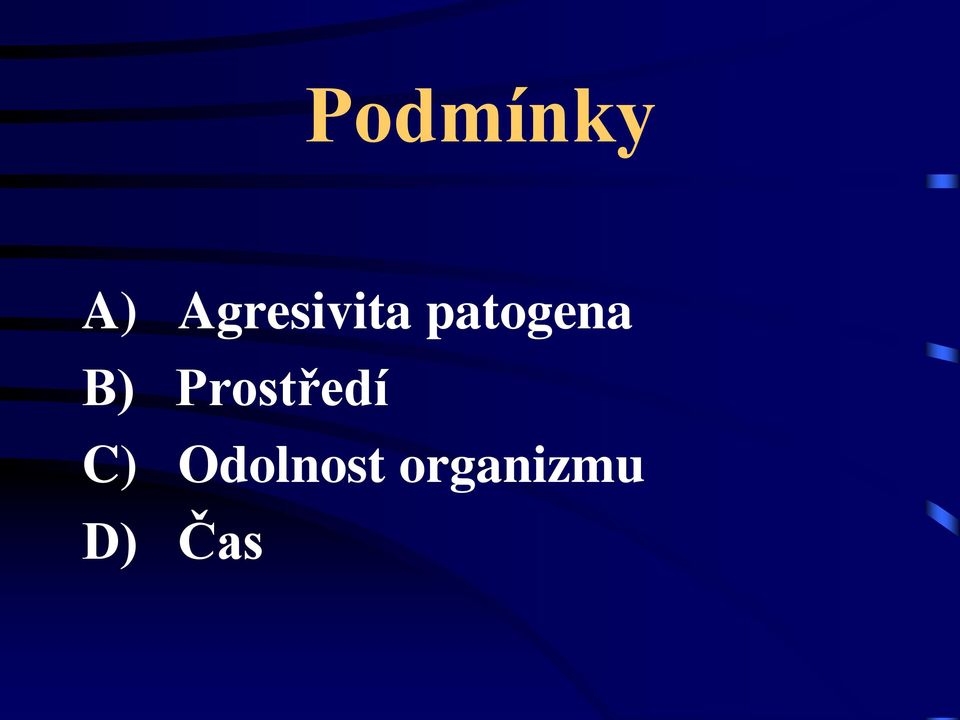 Podmínky

A) Agresivita patogena
B) Prostředí
C) Odolnost organizmu
D) Čas